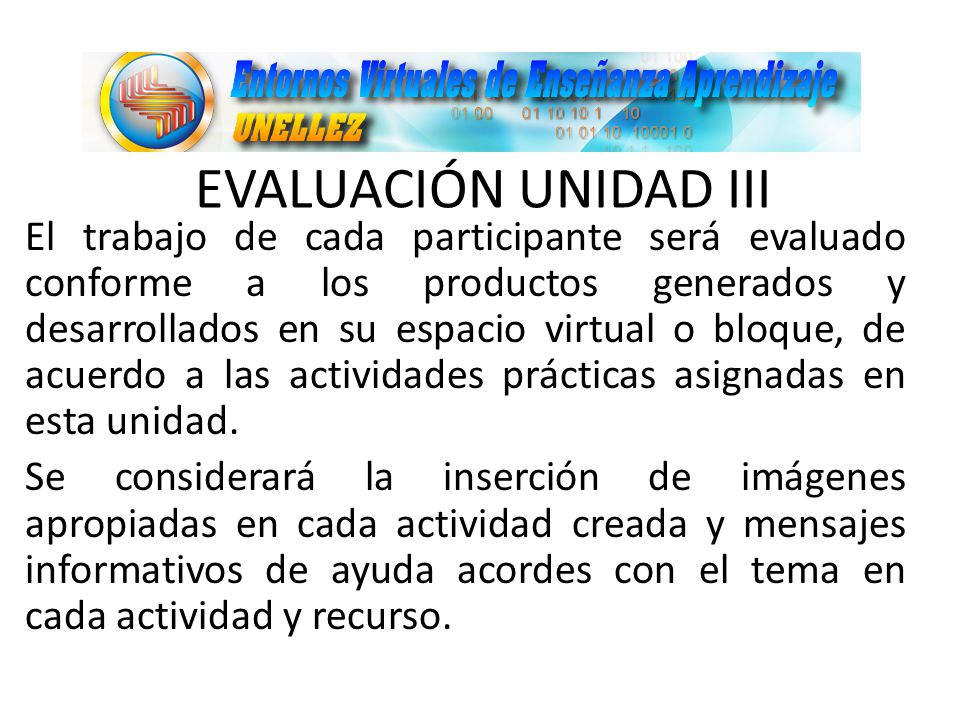 Entornos Virtuales de Enseñanza Aprendizaje
UNELLEZ
01 00 01 10 10 1 10
01 01 10 10001 0

EVALUACIÓN UNIDAD III

El trabajo de cada participante será evaluado conforme a los productos generados y desarrollados en su espacio virtual o bloque, de acuerdo a las actividades prácticas asignadas en esta unidad.

Se considerará la inserción de imágenes apropiadas en cada actividad creada y mensajes informativos de ayuda acordes con el tema en cada actividad y recurso.